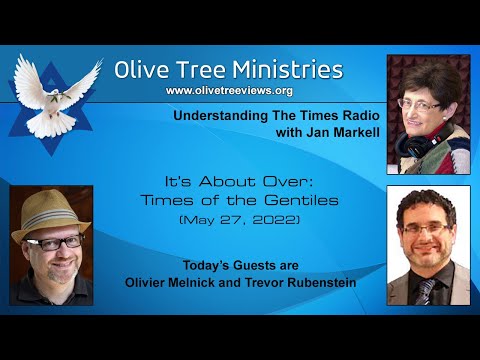 Olive Tree Ministries
www.olivetreeviews.org

Understanding The Times Radio
with Jan Markell

It's About Over:
Times of the Gentiles
(May 27, 2022)

Today's Guests are
Olivier Melnick and Trevor Rubenstein